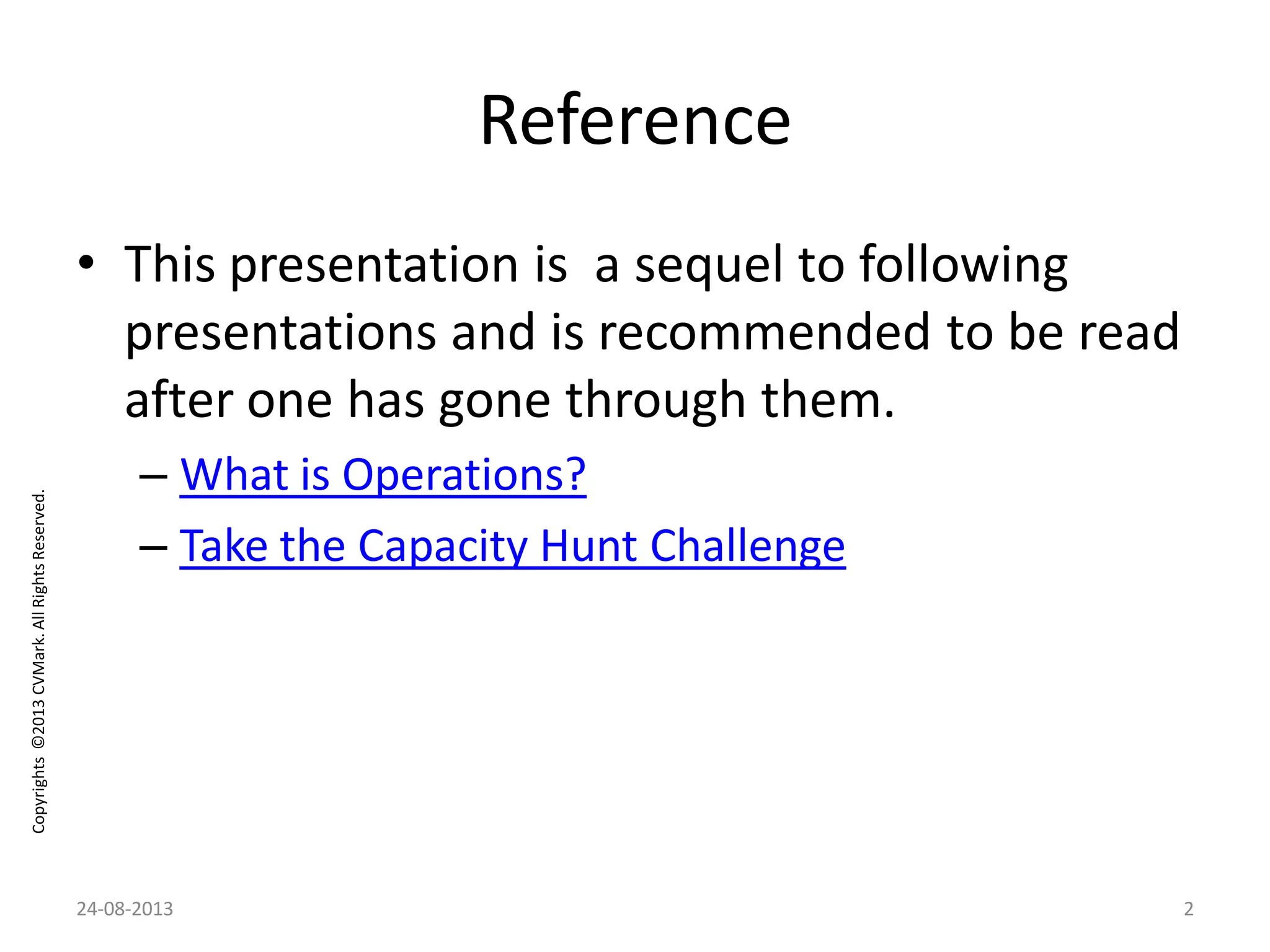 Reference

• This presentation is  a sequel to following presentations and is recommended to be read after one has gone through them.
– What is Operations?
– Take the Capacity Hunt Challenge

Copyrights ©2013 CVMark. All Rights Reserved.

24-08-2013

2